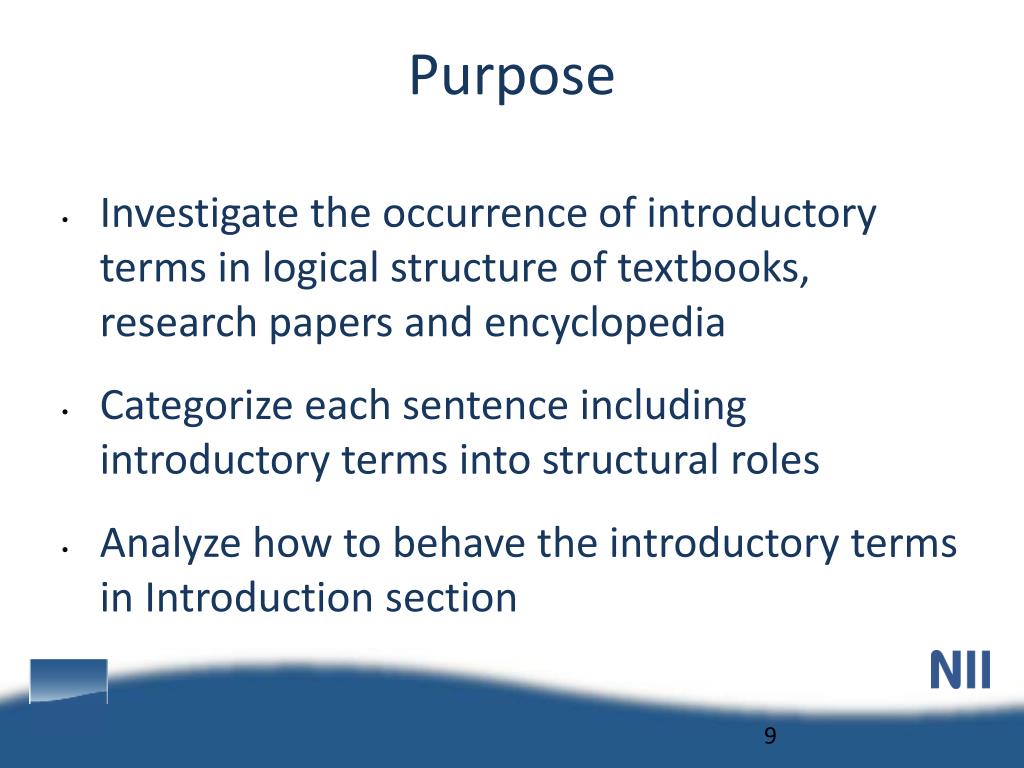 Purpose

• Investigate the occurrence of introductory terms in logical structure of textbooks, research papers and encyclopedia

• Categorize each sentence including introductory terms into structural roles

• Analyze how to behave the introductory terms in Introduction section

NII

9